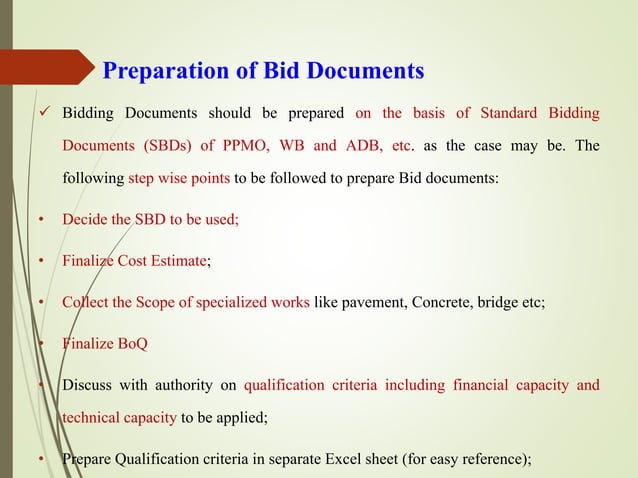 Preparation of Bid Documents

✓ Bidding Documents should be prepared on the basis of Standard Bidding Documents (SBDs) of PPMO, WB and ADB, etc. as the case may be. The following step wise points to be followed to prepare Bid documents:

• Decide the SBD to be used;

• Finalize Cost Estimate;

• Collect the Scope of specialized works like pavement, Concrete, bridge etc;

• Finalize BoQ

• Discuss with authority on qualification criteria including financial capacity and technical capacity to be applied;

• Prepare Qualification criteria in separate Excel sheet (for easy reference);